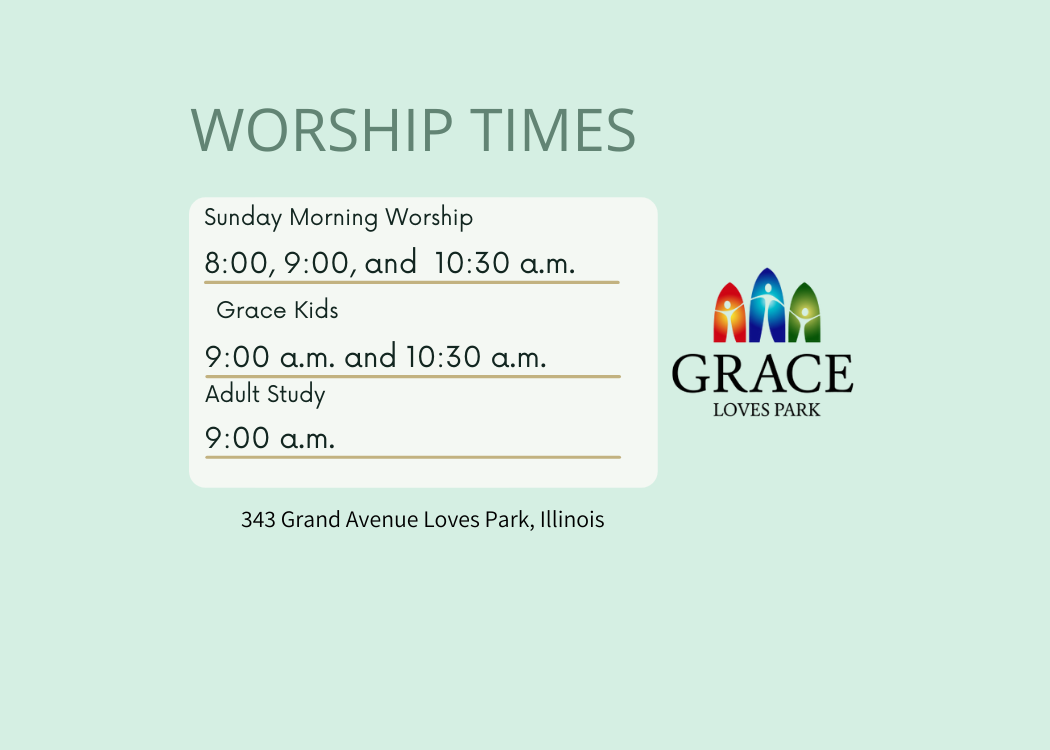 WORSHIP TIMES

Sunday Morning Worship

8:00, 9:00, and 10:30 a.m.

Grace Kids

9:00 a.m. and 10:30 a.m.

Adult Study

9:00 a.m.

GRACE
LOVES PARK

343 Grand Avenue Loves Park, Illinois